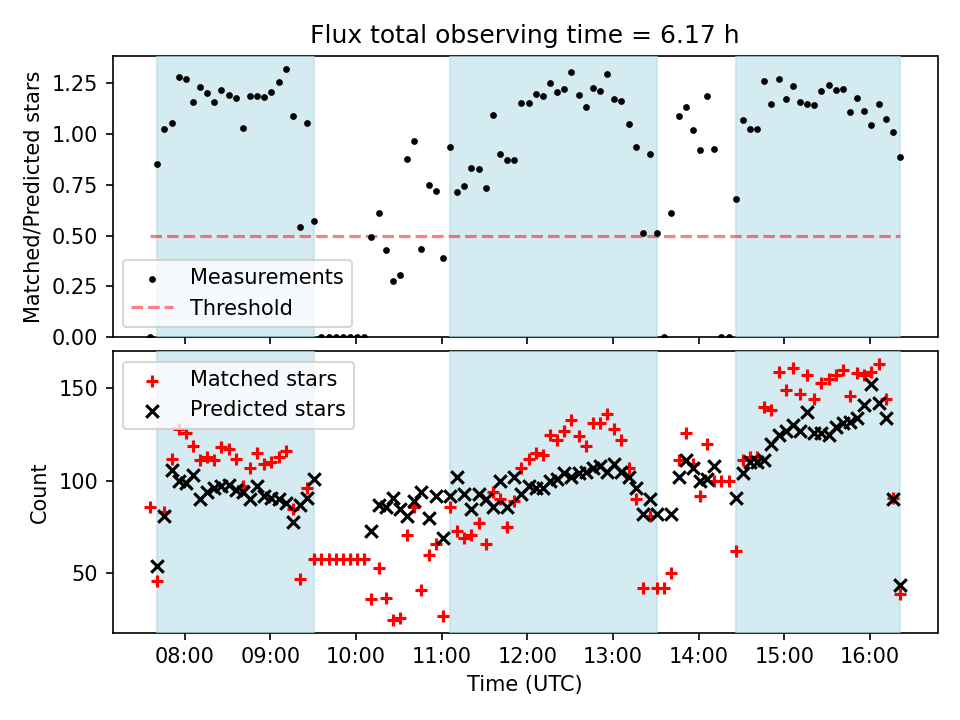 Flux total observing time = 6.17 h

Matched/Predicted stars

1.25
1.00
0.75
0.50
0.25
0.00

Measurements
Threshold

Matched stars
Predicted stars

Count

150
100
50

08:00
09:00
10:00
11:00
12:00
13:00
14:00
15:00
16:00

Time (UTC)